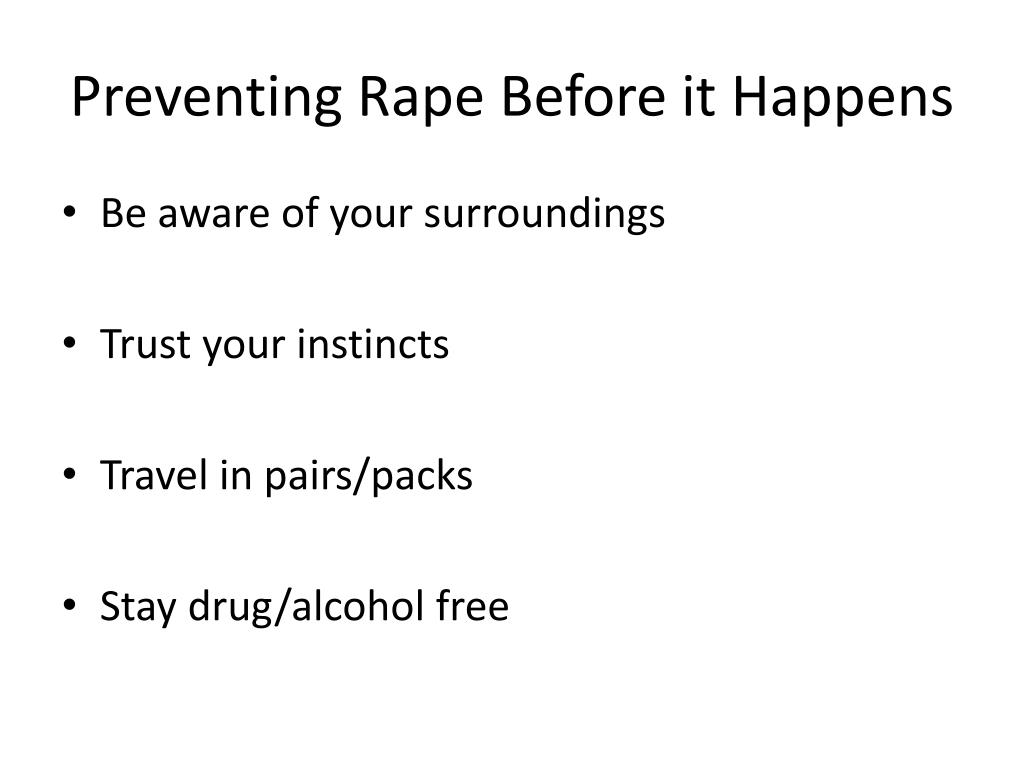 Preventing Rape Before it Happens

• Be aware of your surroundings

• Trust your instincts

• Travel in pairs/packs

• Stay drug/alcohol free